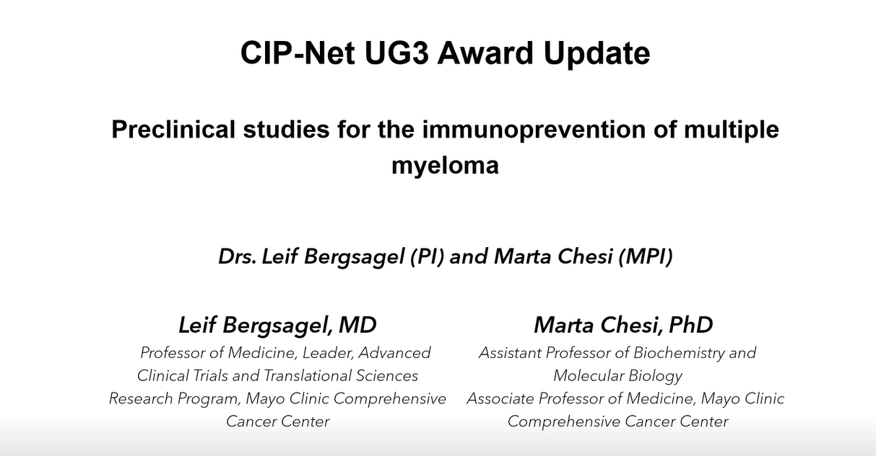 CIP-Net UG3 Award Update

Preclinical studies for the immunoprevention of multiple myeloma

Drs. Leif Bergsagel (PI) and Marta Chesi (MPI)

Leif Bergsagel, MD
Professor of Medicine, Leader, Advanced Clinical Trials and Translational Sciences Research Program, Mayo Clinic Comprehensive Cancer Center

Marta Chesi, PhD
Assistant Professor of Biochemistry and Molecular Biology
Associate Professor of Medicine, Mayo Clinic Comprehensive Cancer Center